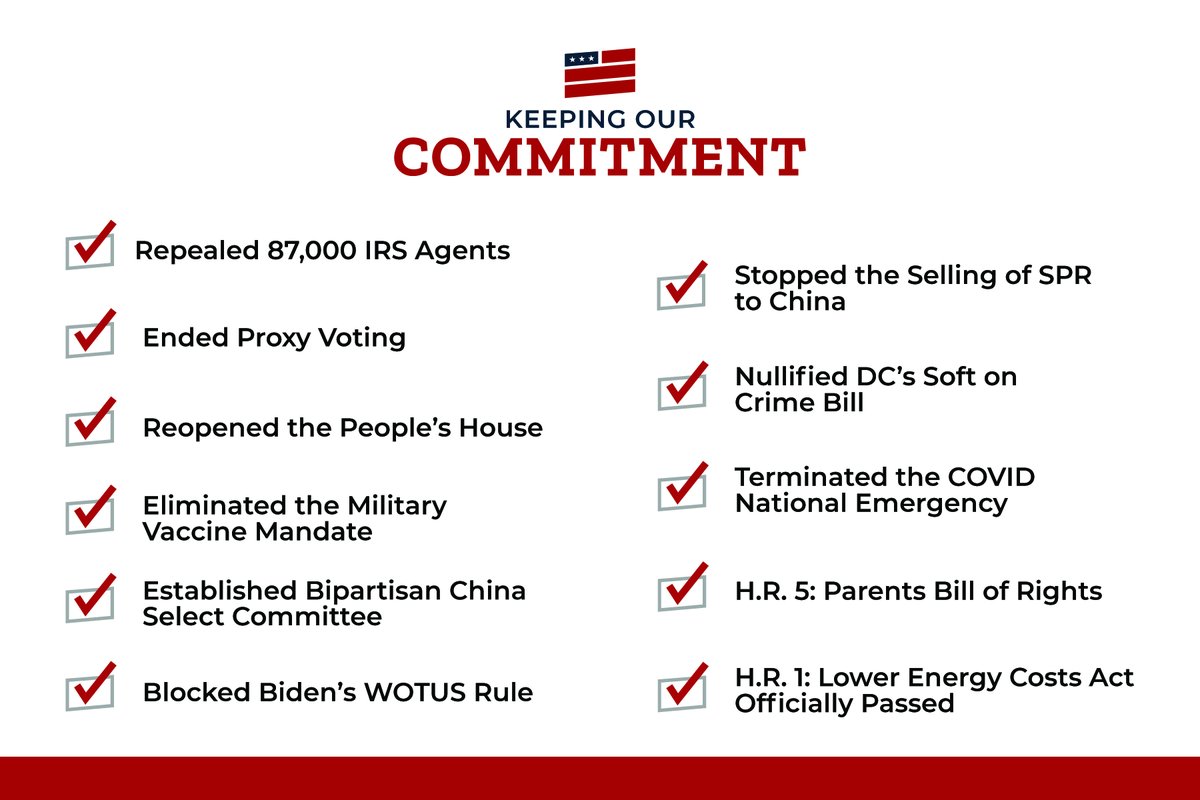 KEEPING OUR
COMMITMENT

Repealed 87,000 IRS Agents

Ended Proxy Voting

Reopened the People's House

Eliminated the Military Vaccine Mandate

Established Bipartisan China Select Committee

Blocked Biden's WOTUS Rule

Stopped the Selling of SPR to China

Nullified DC's Soft on Crime Bill

Terminated the COVID National Emergency

H.R. 5: Parents Bill of Rights

H.R. 1: Lower Energy Costs Act Officially Passed